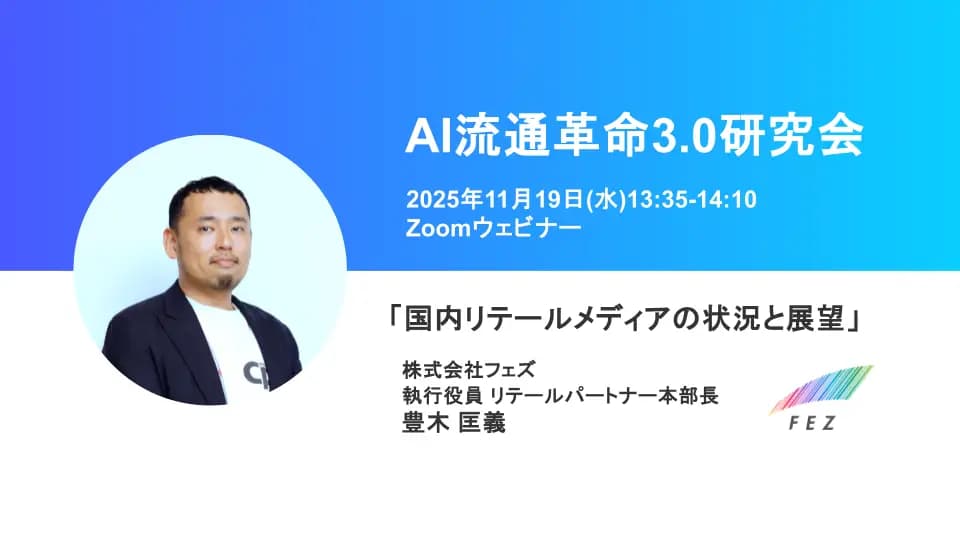 AI流通革命3.0研究会

2025年11月19日(水)13:35-14:10
Zoomウェビナー

「国内リテールメディアの状況と展望」

株式会社フェズ
執行役員 リテールパートナー本部長
豊木 匡義

FEZ